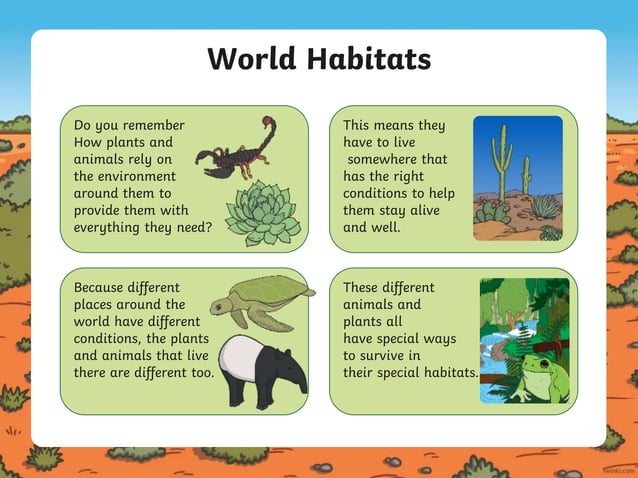 World Habitats

Do you remember How plants and animals rely on the environment around them to provide them with everything they need?

This means they have to live somewhere that has the right conditions to help them stay alive and well.

Because different places around the world have different conditions, the plants and animals that live there are different too.

These different animals and plants all have special ways to survive in their special habitats.

twinkl.com